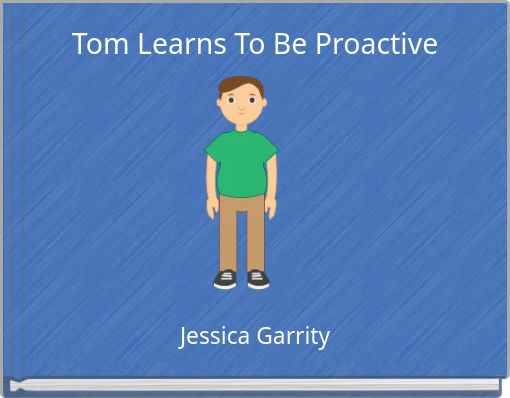 Tom Learns To Be Proactive

Jessica Garrity